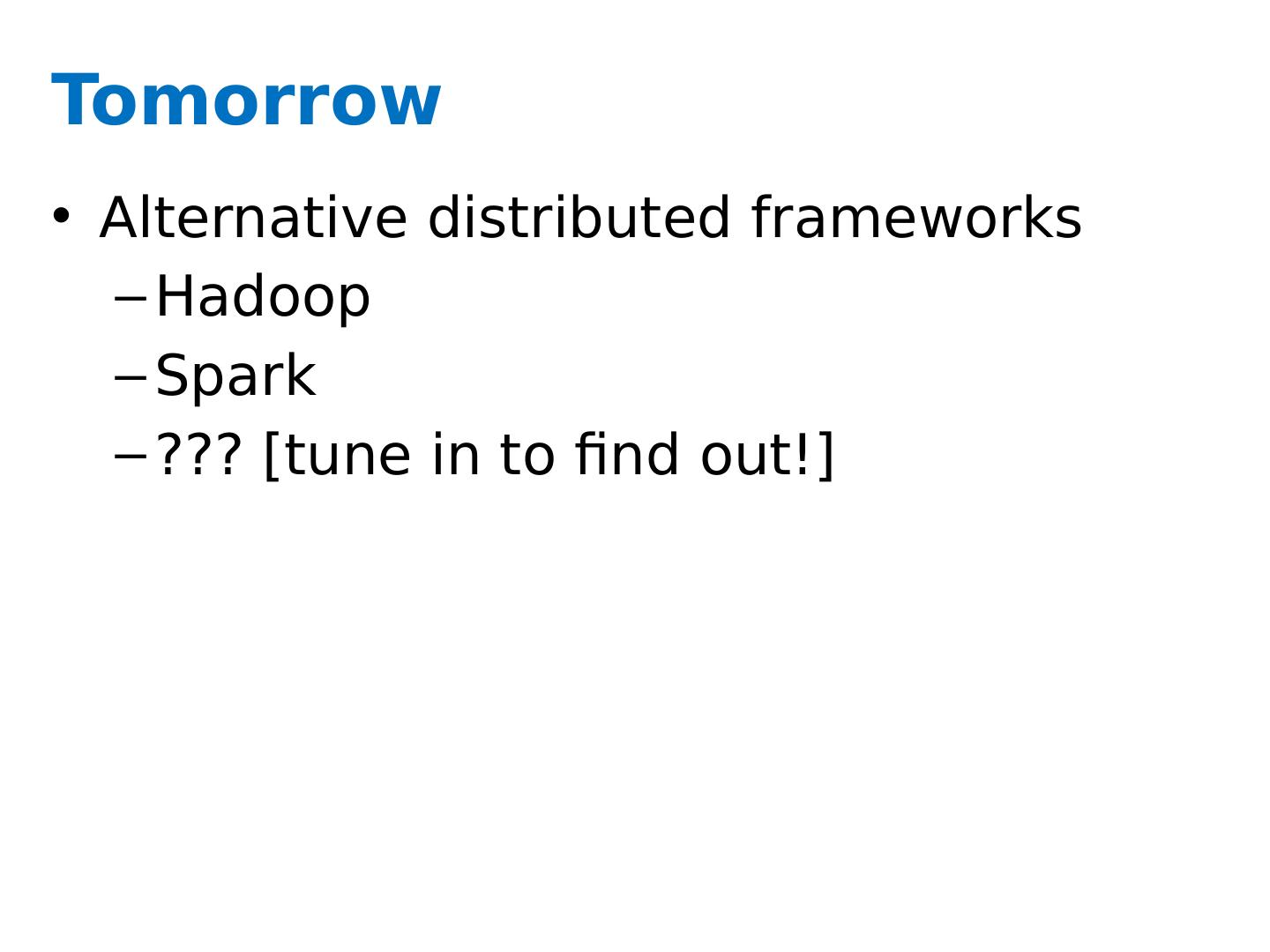 Tomorrow

• Alternative distributed frameworks
– Hadoop
– Spark
– ??? [tune in to find out!]